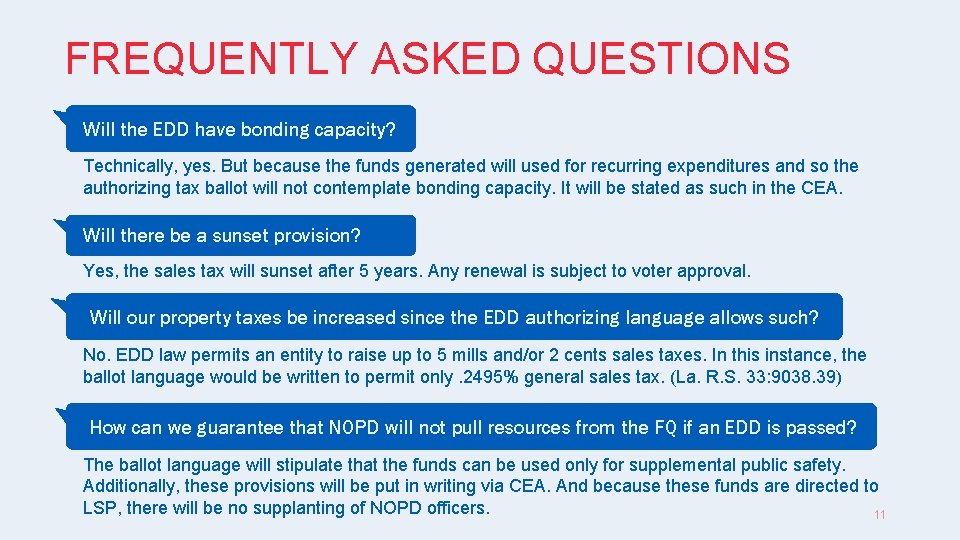 FREQUENTLY ASKED QUESTIONS

Will the EDD have bonding capacity?

Technically, yes. But because the funds generated will used for recurring expenditures and so the authorizing tax ballot will not contemplate bonding capacity. It will be stated as such in the CEA.

Will there be a sunset provision?

Yes, the sales tax will sunset after 5 years. Any renewal is subject to voter approval.

Will our property taxes be increased since the EDD authorizing language allows such?

No. EDD law permits an entity to raise up to 5 mills and/or 2 cents sales taxes. In this instance, the ballot language would be written to permit only .2495% general sales tax. (La. R.S. 33:9038.39)

How can we guarantee that NOPD will not pull resources from the FQ if an EDD is passed?

The ballot language will stipulate that the funds can be used only for supplemental public safety. Additionally, these provisions will be put in writing via CEA. And because these funds are directed to LSP, there will be no supplanting of NOPD officers.

11